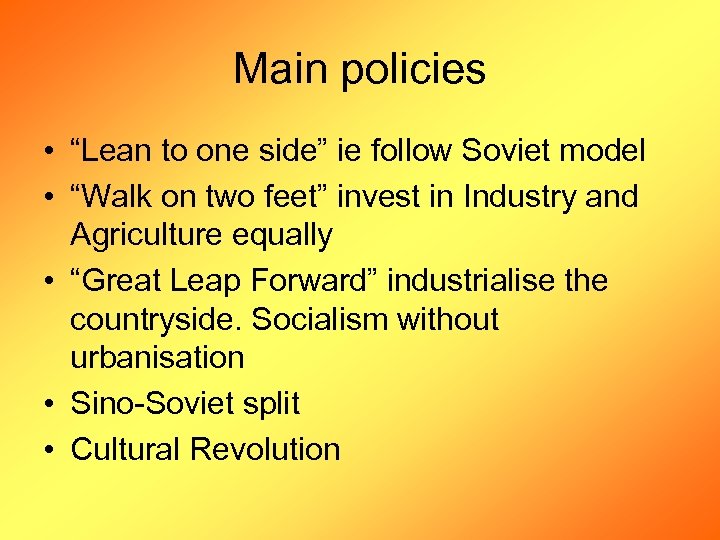 Main policies

• “Lean to one side” ie follow Soviet model
• “Walk on two feet” invest in Industry and Agriculture equally
• “Great Leap Forward” industrialise the countryside. Socialism without urbanisation
• Sino-Soviet split
• Cultural Revolution